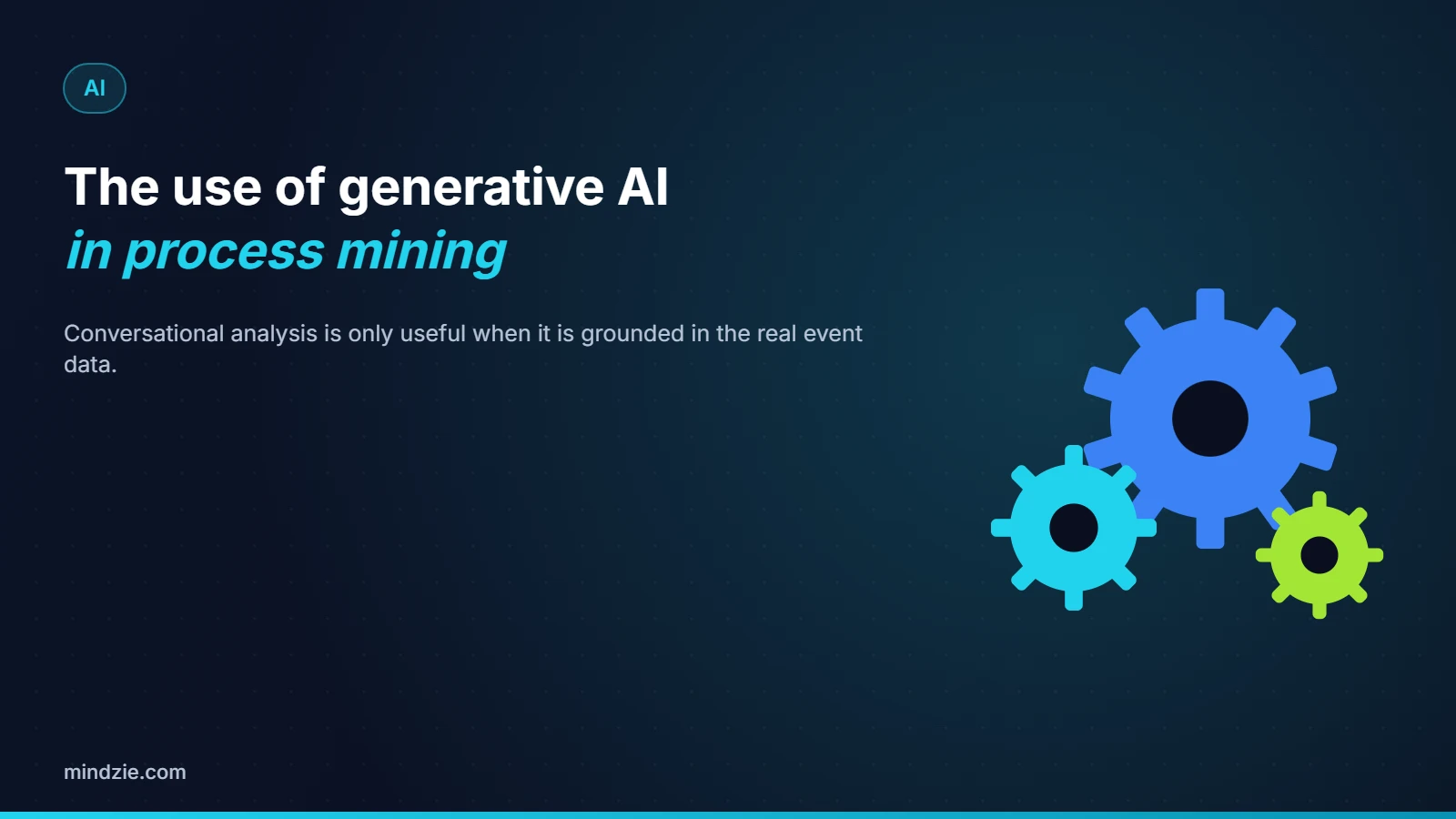 AI

The use of generative AI
in process mining

Conversational analysis is only useful when it is grounded in the real event data.

mindzie.com